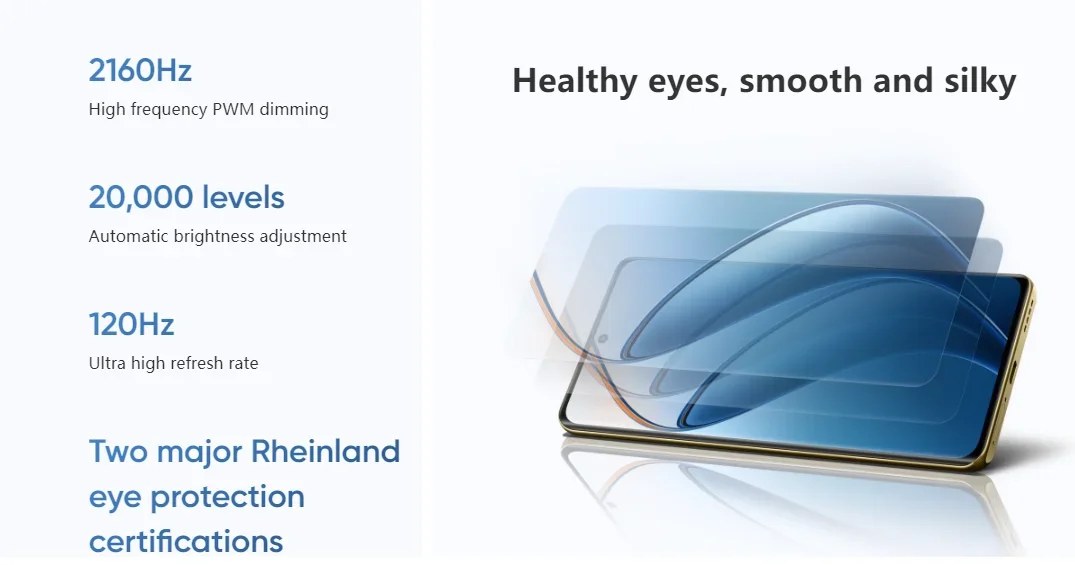 2160Hz
High frequency PWM dimming

20,000 levels
Automatic brightness adjustment

120Hz
Ultra high refresh rate

Two major Rheinland eye protection certifications

Healthy eyes, smooth and silky